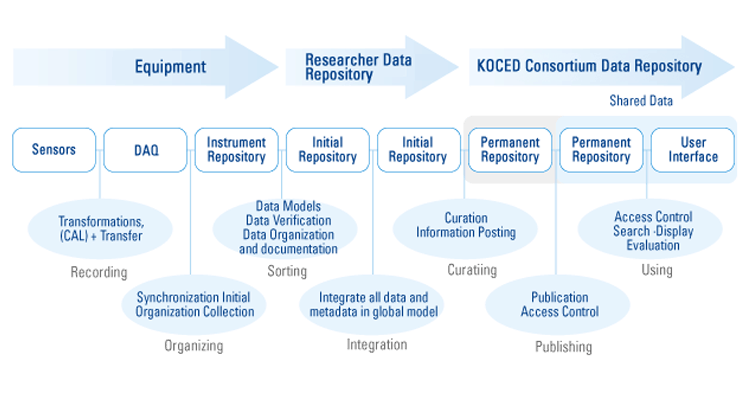 Equipment

Researcher Data Repository

KOCED Consortium Data Repository

Shared Data

Sensors

DAQ

Instrument Repository

Initial Repository

Initial Repository

Permanent Repository

Permanent Repository

User Interface

Transformations, (CAL) + Transfer

Recording

Synchronization Initial Organization Collection

Organizing

Data Models Data Verification Data Organization and documentation

Sorting

Integrate all data and metadata in global model

Integration

Curation Information Posting

Curatiing

Publication Access Control

Publishing

Access Control Search ·Display Evaluation

Using